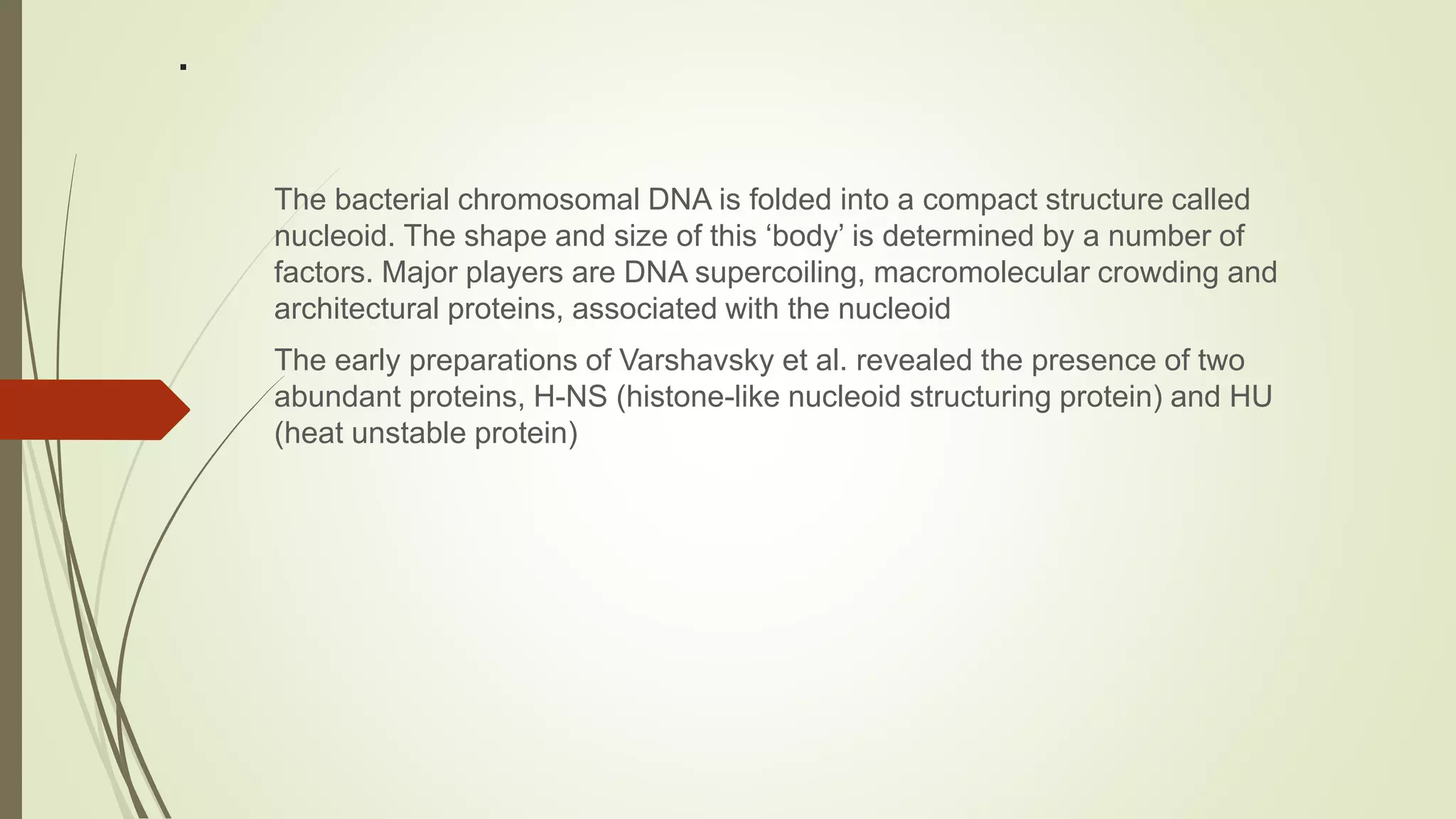 .

The bacterial chromosomal DNA is folded into a compact structure called nucleoid. The shape and size of this ‘body’ is determined by a number of factors. Major players are DNA supercoiling, macromolecular crowding and architectural proteins, associated with the nucleoid

The early preparations of Varshavsky et al. revealed the presence of two abundant proteins, H-NS (histone-like nucleoid structuring protein) and HU (heat unstable protein)